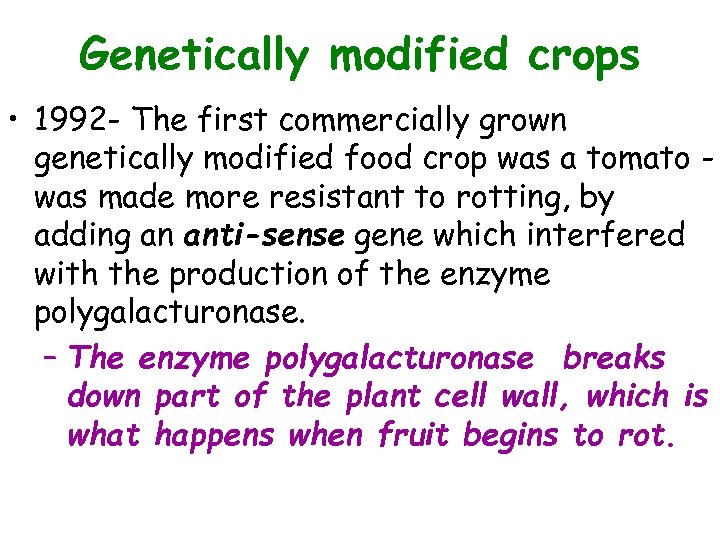 Genetically modified crops

• 1992- The first commercially grown genetically modified food crop was a tomato - was made more resistant to rotting, by adding an anti-sense gene which interfered with the production of the enzyme polygalacturonase.

– The enzyme polygalacturonase breaks down part of the plant cell wall, which is what happens when fruit begins to rot.